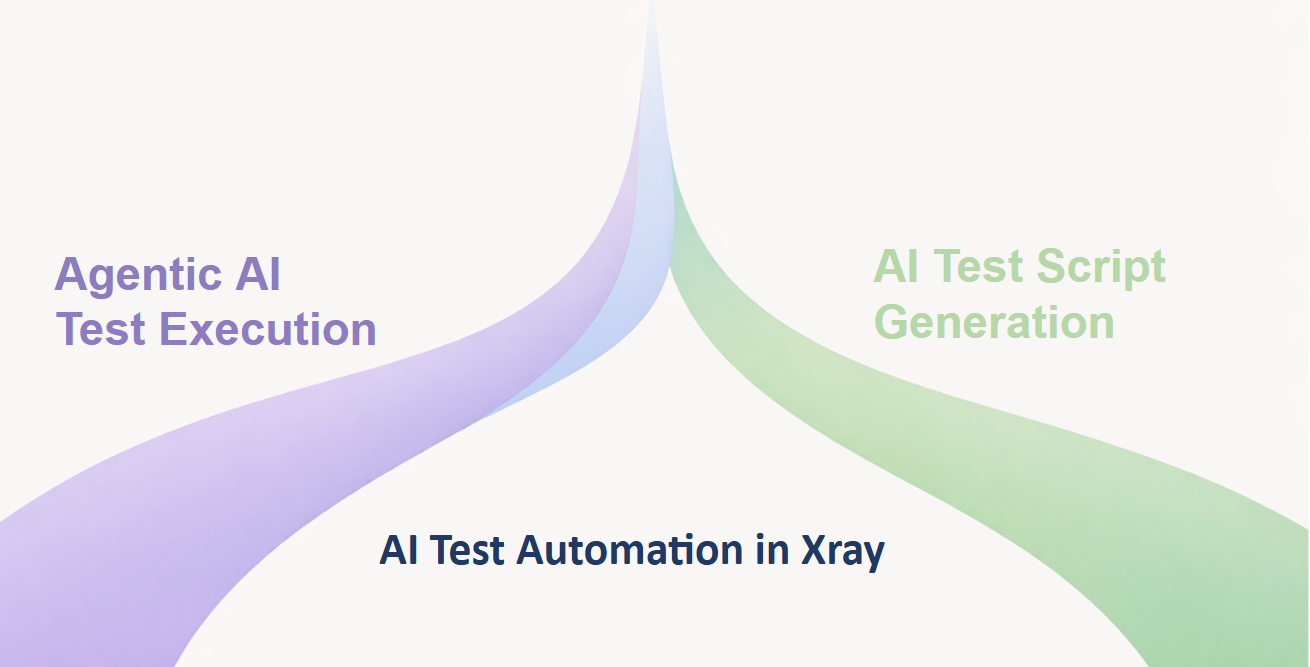 Agentic AI
Test Execution

AI Test Script
Generation

AI Test Automation in Xray